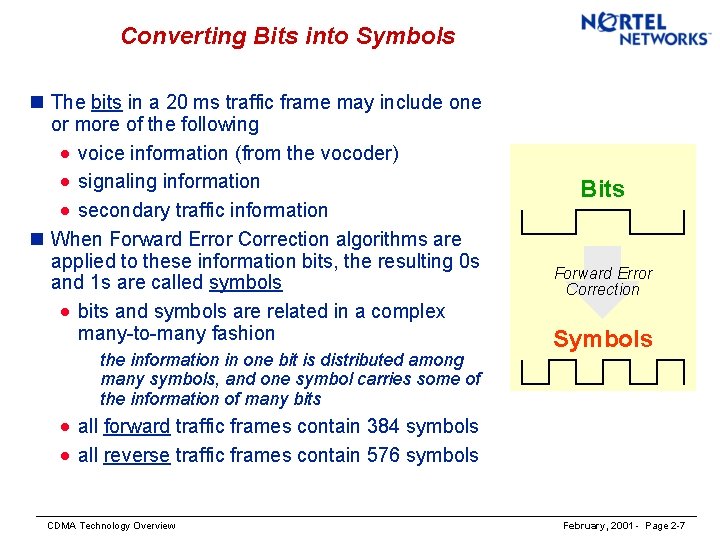 Converting Bits into Symbols

NORTEL NETWORKS

The bits in a 20 ms traffic frame may include one or more of the following

voice information (from the vocoder)

signaling information

secondary traffic information

When Forward Error Correction algorithms are applied to these information bits, the resulting 0s and 1s are called symbols

bits and symbols are related in a complex many-to-many fashion

the information in one bit is distributed among many symbols, and one symbol carries some of the information of many bits

all forward traffic frames contain 384 symbols

all reverse traffic frames contain 576 symbols

Bits

Forward Error Correction

Symbols

CDMA Technology Overview

February, 2001 - Page 2-7